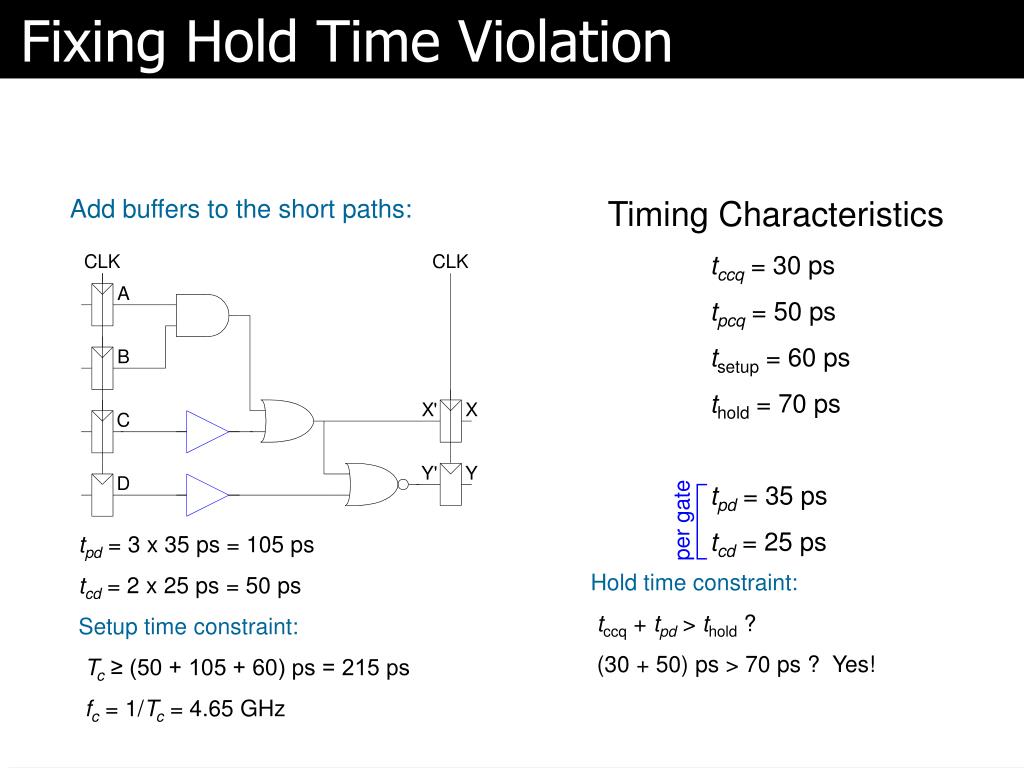 Fixing Hold Time Violation

Add buffers to the short paths:

CLK

CLK

A

B

C

D

X'

X

Y'

Y

$t_{pd}$ = 3 x 35 ps = 105 ps

$t_{cd}$ = 2 x 25 ps = 50 ps

Setup time constraint:

$T_c$ ≥ (50 + 105 + 60) ps = 215 ps

$f_c$ = 1/$T_c$ = 4.65 GHz

Timing Characteristics

$t_{ccq}$ = 30 ps

$t_{pcq}$ = 50 ps

$t_{setup}$ = 60 ps

$t_{hold}$ = 70 ps

per gate

$t_{pd}$ = 35 ps

$t_{cd}$ = 25 ps

Hold time constraint:

$t_{ccq}$ + $t_{pd}$ > $t_{hold}$ ?

(30 + 50) ps > 70 ps ? Yes!